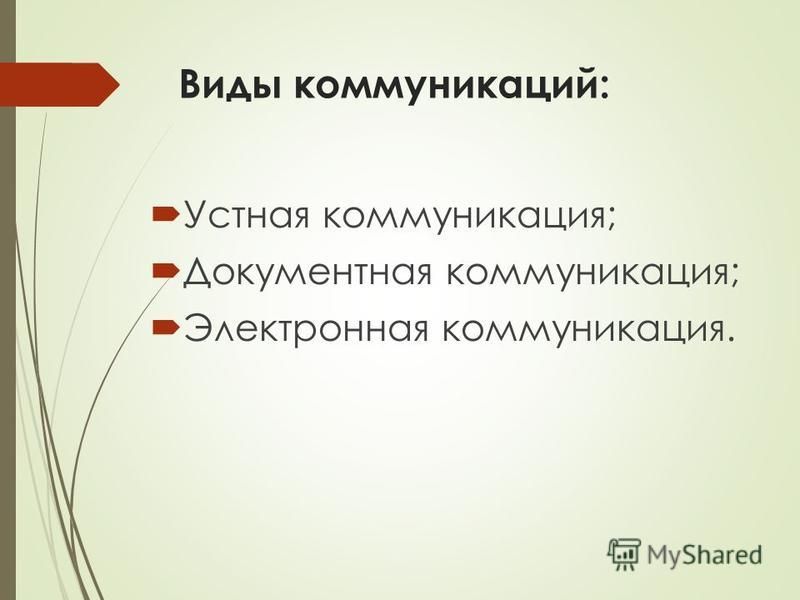 Виды коммуникаций:

Устная коммуникация;
Документная коммуникация;
Электронная коммуникация.

MyShared